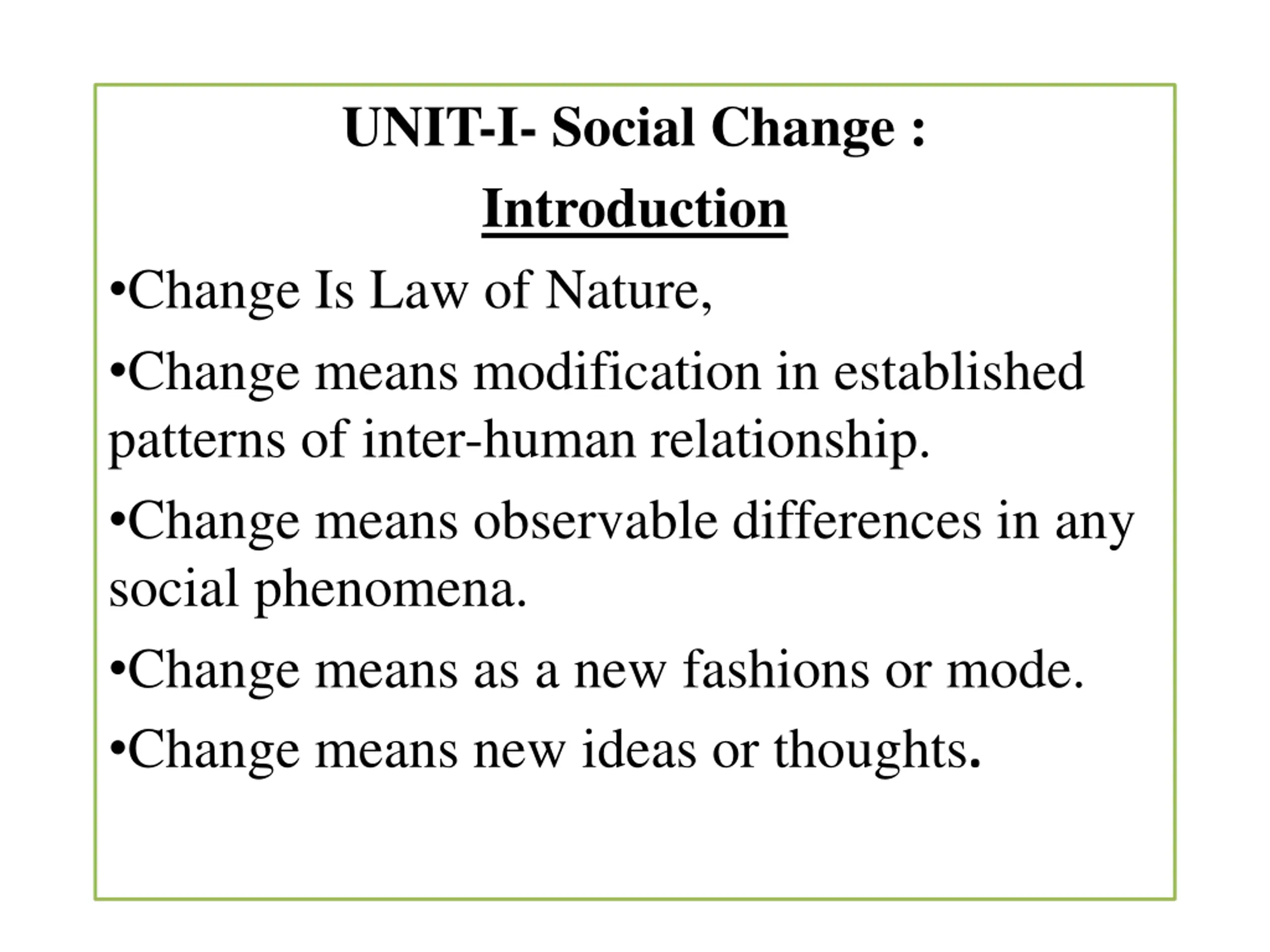 UNIT-I- Social Change :

Introduction

•Change Is Law of Nature,

•Change means modification in established patterns of inter-human relationship.

•Change means observable differences in any social phenomena.

•Change means as a new fashions or mode.

•Change means new ideas or thoughts.